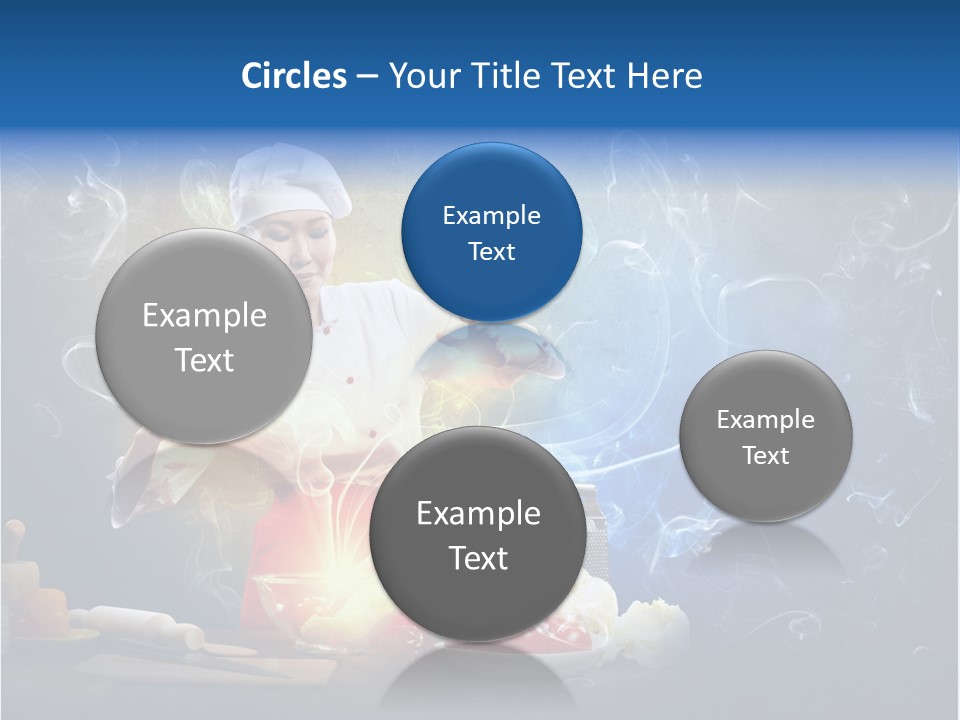 Circles – Your Title Text Here

Example Text

Example Text

Example Text

Example Text